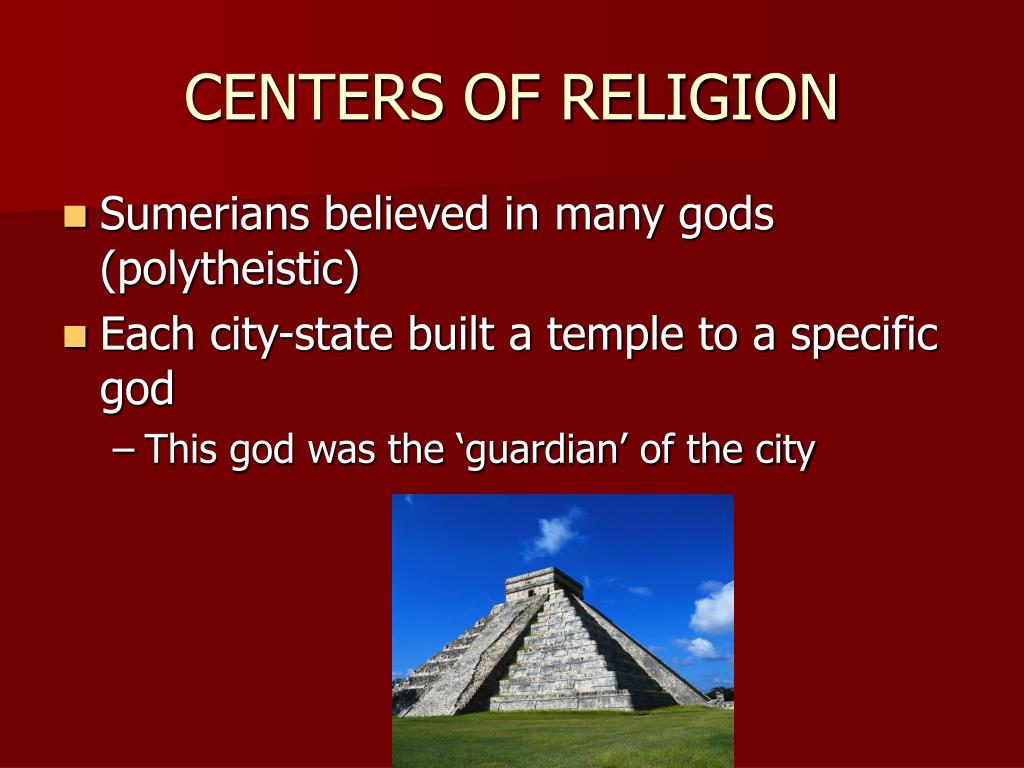 CENTERS OF RELIGION

Sumerians believed in many gods (polytheistic)

Each city-state built a temple to a specific god

– This god was the ‘guardian’ of the city